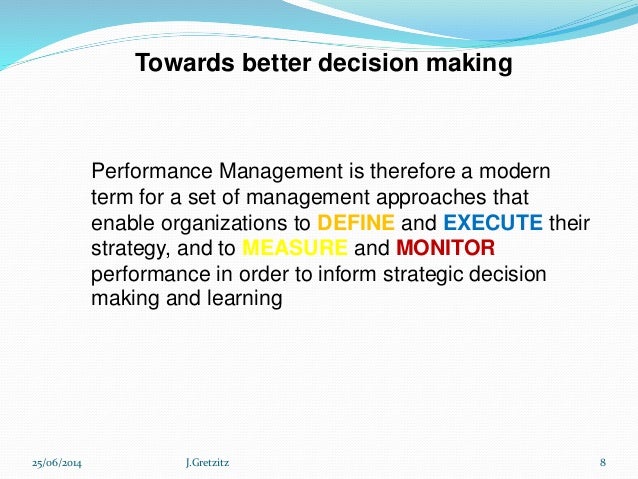 Towards better decision making

Performance Management is therefore a modern term for a set of management approaches that enable organizations to DEFINE and EXECUTE their strategy, and to MEASURE and MONITOR performance in order to inform strategic decision making and learning

25/06/2014 J.Gretzitz 8